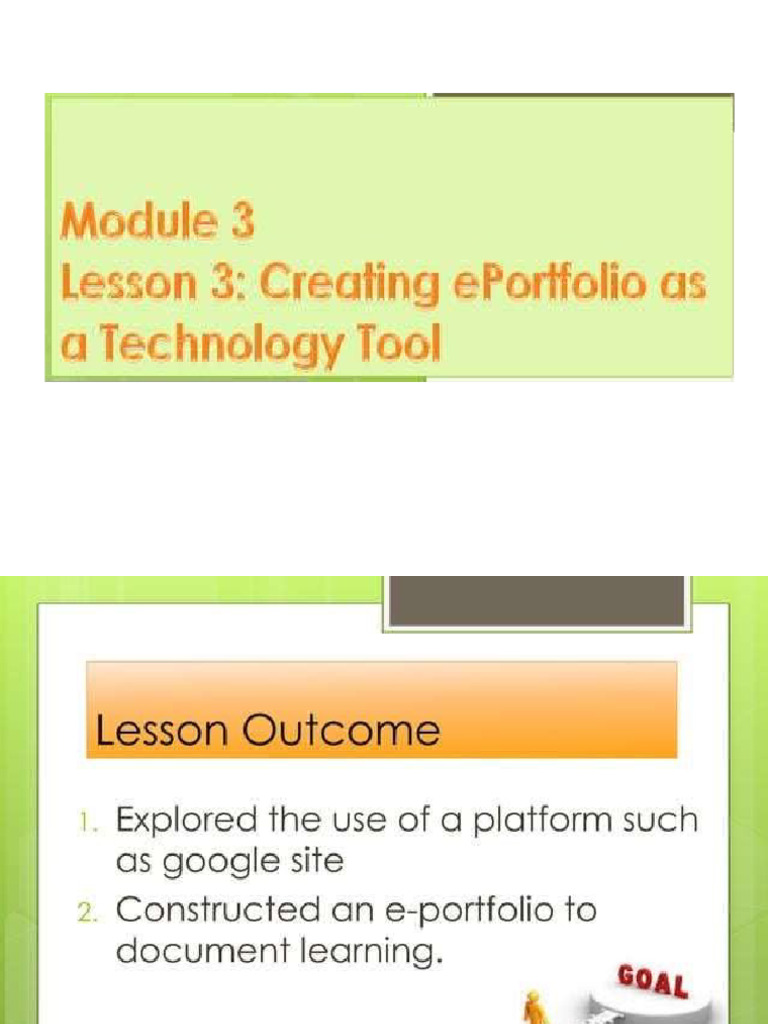 Module 3
Lesson 3: Creating ePortfolio as a Technology Tool

Lesson Outcome

1. Explored the use of a platform such as google site
2. Constructed an e-portfolio to document learning.

GOAL